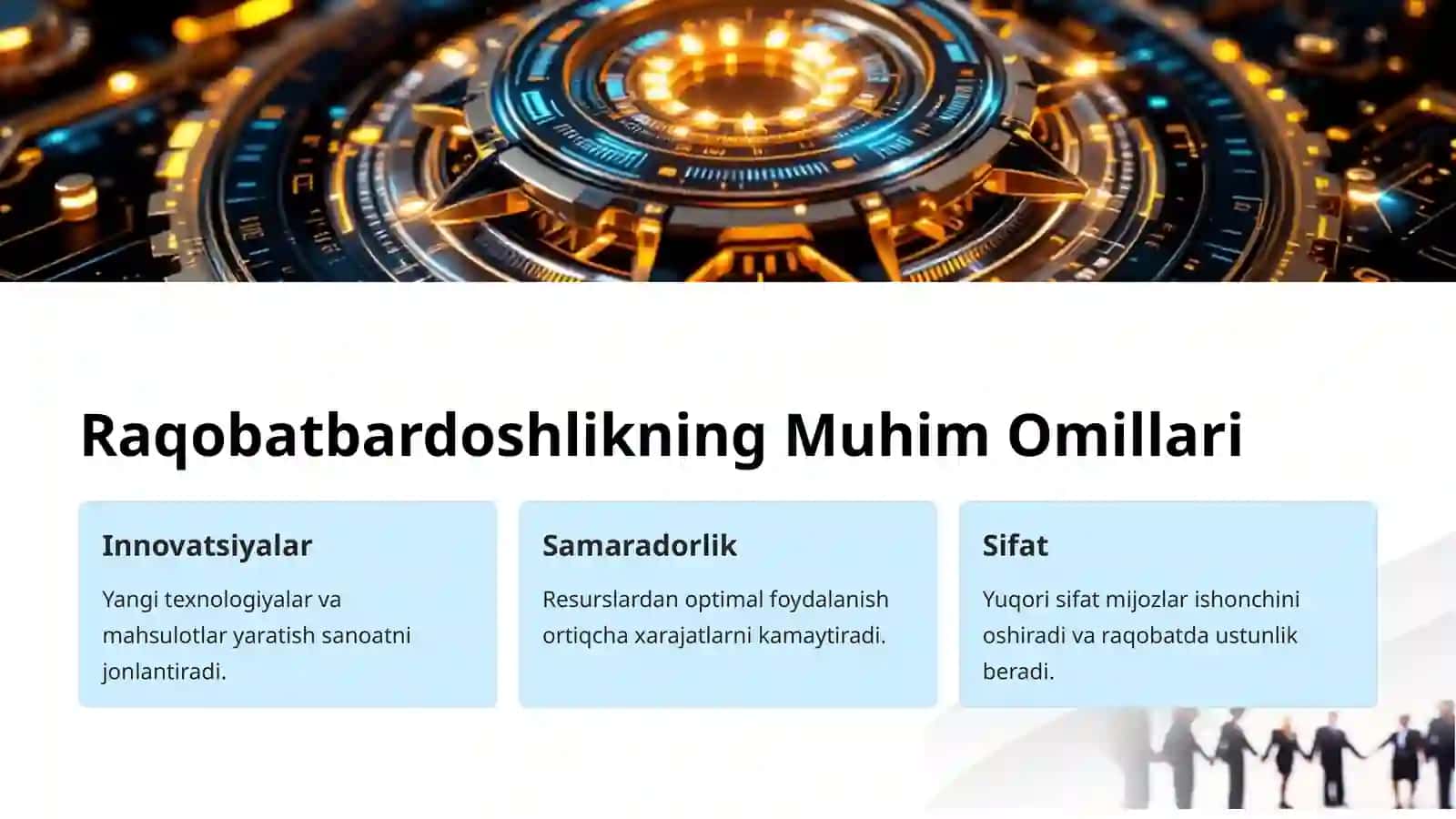 Raqobatbardoshlikning Muhim Omillari

Innovatsiyalar

Yangi texnologiyalar va mahsulotlar yaratish sanoatni jonlantiradi.

Samaradorlik

Resurslardan optimal foydalanish ortiqcha xarajatlarni kamaytiradi.

Sifat

Yuqori sifat mijozlar ishonchini oshiradi va raqobatda ustunlik beradi.